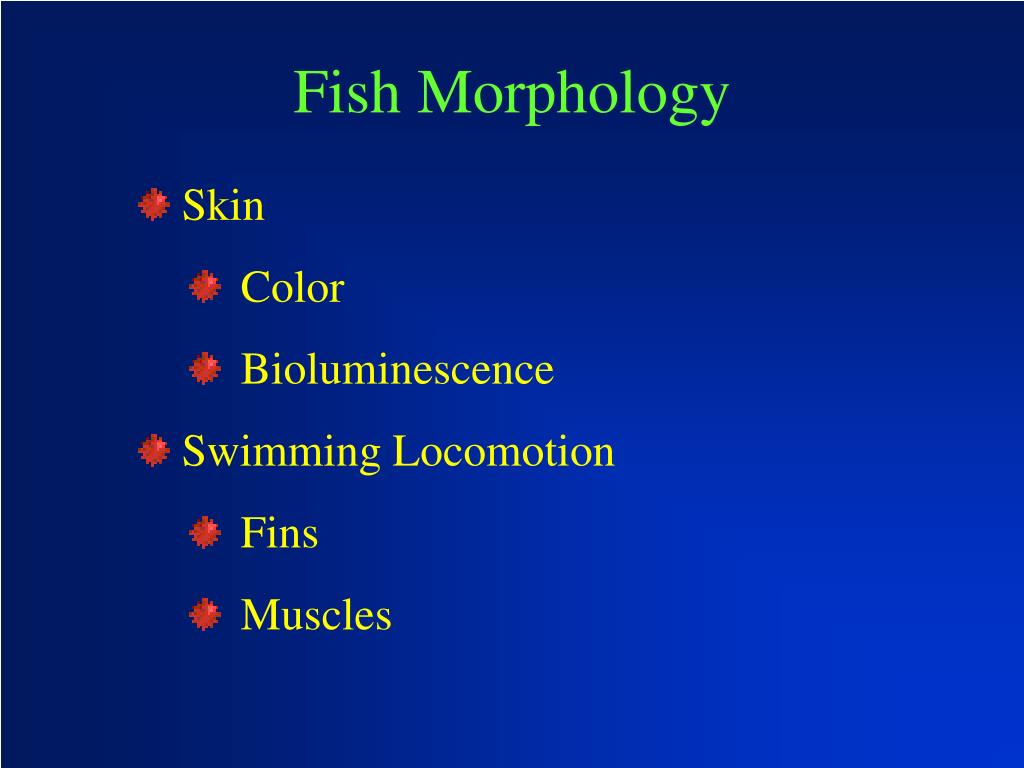 Fish Morphology

Skin

Color

Bioluminescence

Swimming Locomotion

Fins

Muscles